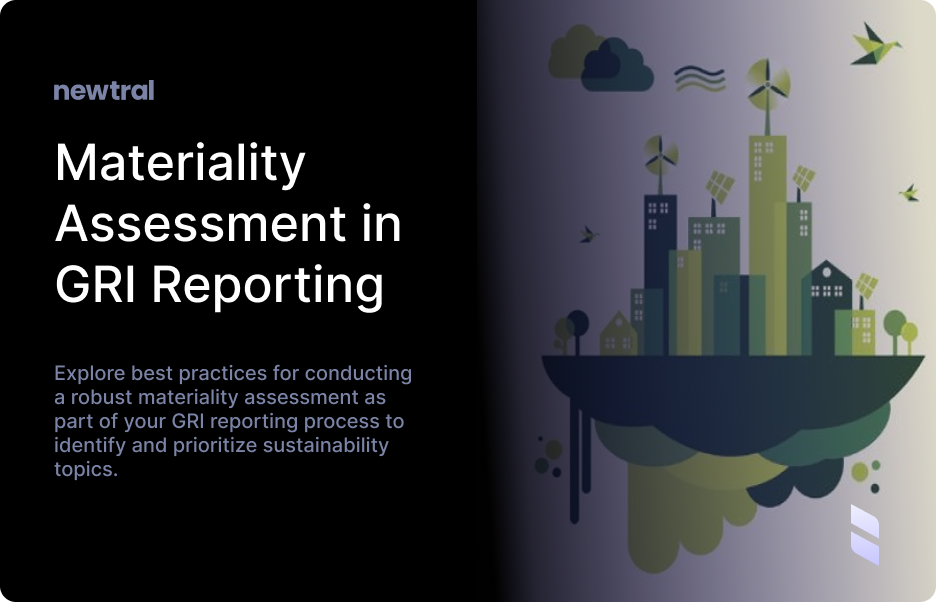 newtral

Materiality Assessment in GRI Reporting

Explore best practices for conducting a robust materiality assessment as part of your GRI reporting process to identify and prioritize sustainability topics.